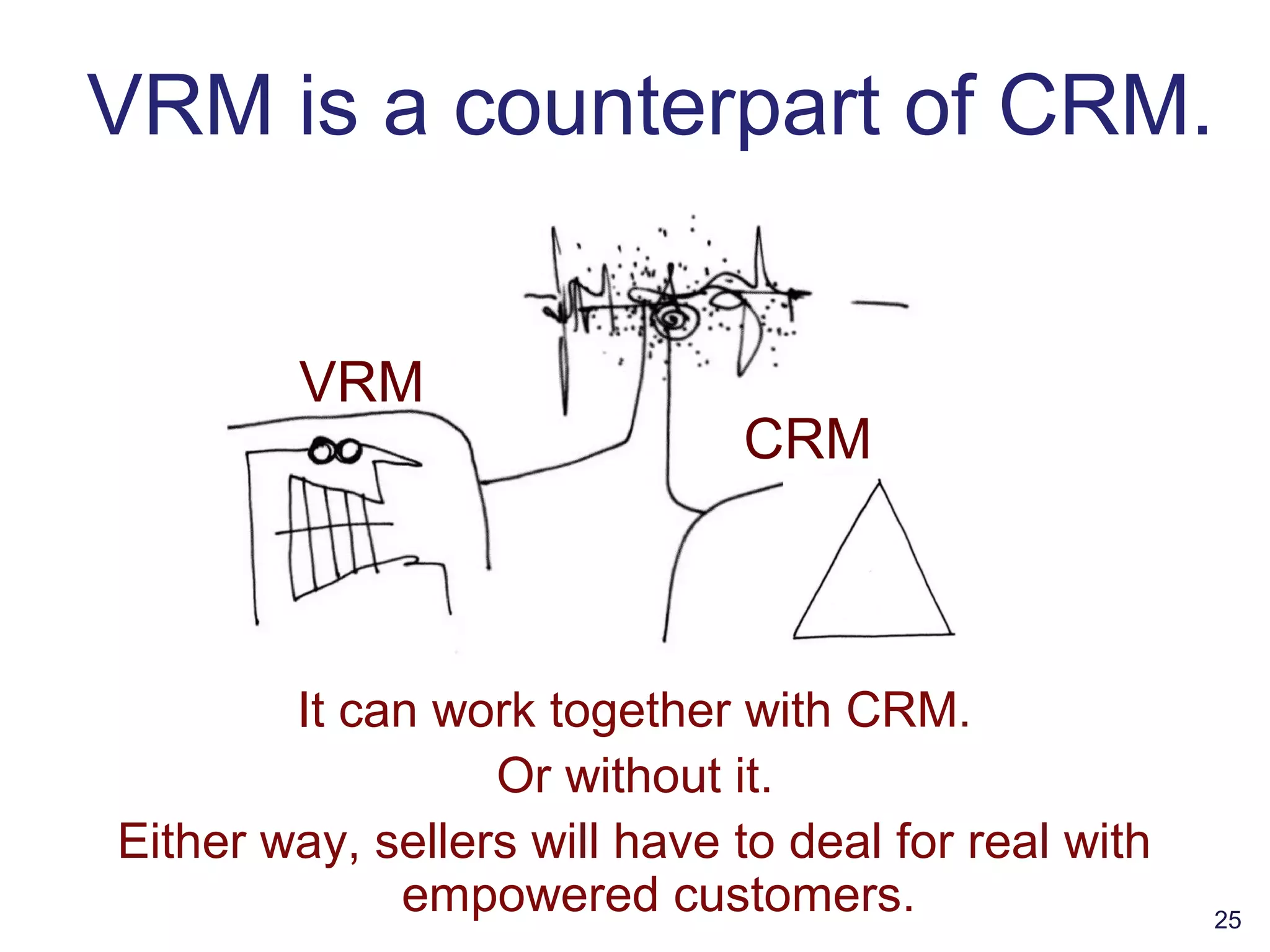 VRM is a counterpart of CRM.

VRM

CRM

It can work together with CRM.

Or without it.

Either way, sellers will have to deal for real with empowered customers.

25